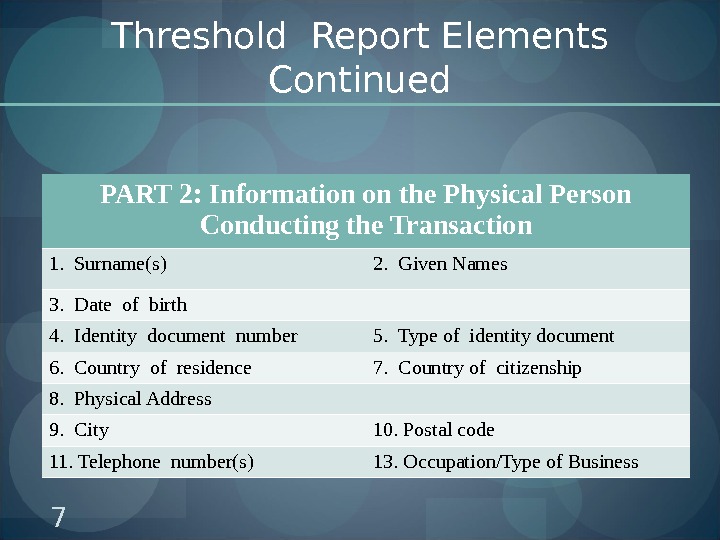 Threshold Report Elements Continued

| PART 2: Information on the Physical Person Conducting the Transaction | |
|---|---|
| 1. Surname(s) | 2. Given Names |
| 3. Date of birth | |
| 4. Identity document number | 5. Type of identity document |
| 6. Country of residence | 7. Country of citizenship |
| 8. Physical Address | |
| 9. City | 10. Postal code |
| 11. Telephone number(s) | 13. Occupation/Type of Business |

7